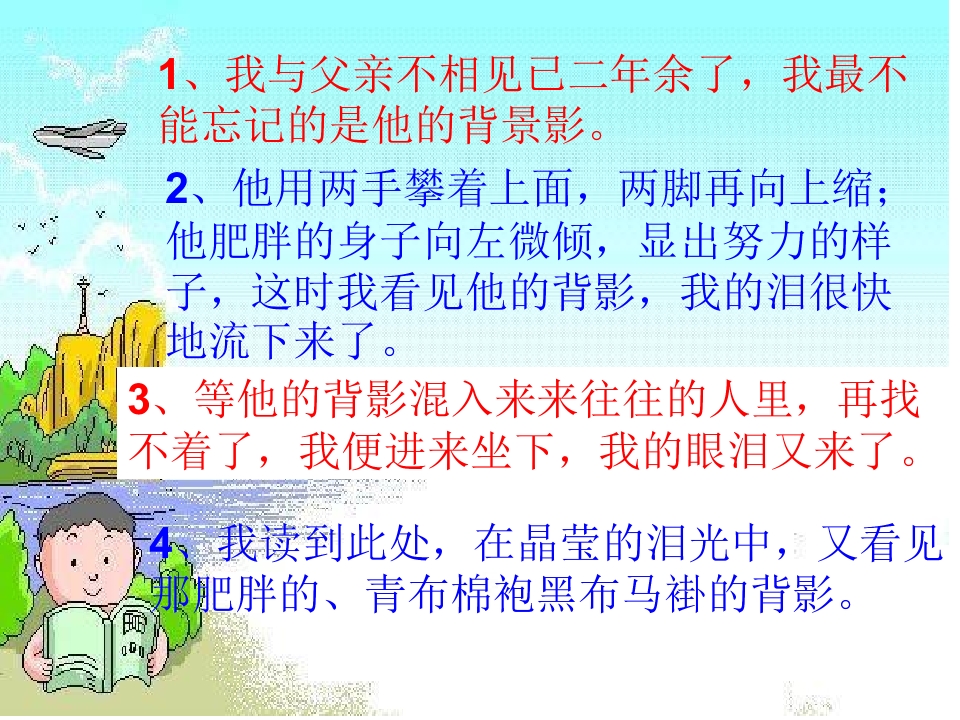 1、我与父亲不相见已二年余了，我最不能忘记的是他的背景影。

2、他用两手攀着上面，两脚再向上缩；他肥胖的身子向左微倾，显出努力的样子，这时我看见他的背影，我的泪很快地流下来了。

3、等他的背影混入来来往往的人里，再找不着了，我便进来坐下，我的眼泪又来了。

4、我读到此处，在晶莹的泪光中，又看见那肥胖的、青布棉袍黑布马褂的背影。